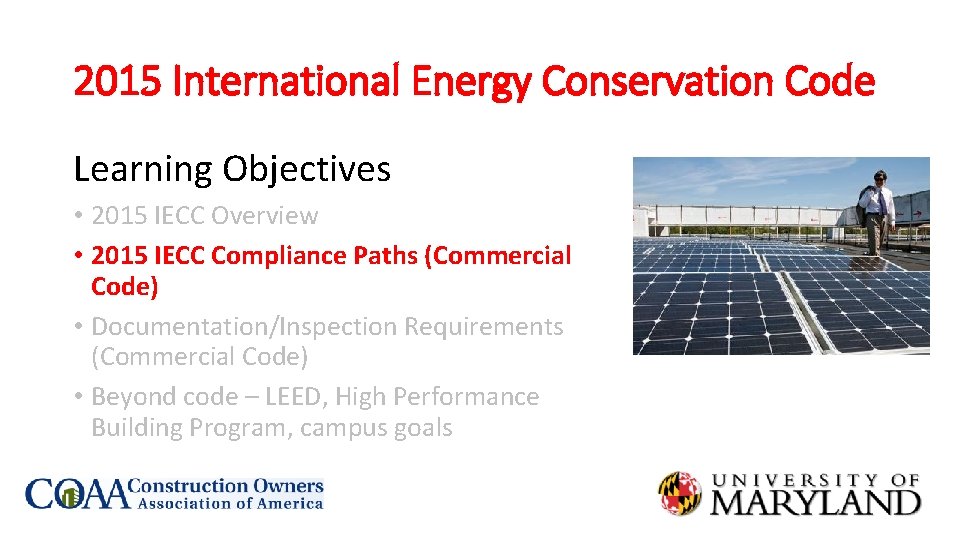 2015 International Energy Conservation Code

Learning Objectives

• 2015 IECC Overview
• 2015 IECC Compliance Paths (Commercial Code)
• Documentation/Inspection Requirements (Commercial Code)
• Beyond code – LEED, High Performance Building Program, campus goals

COAA Construction Owners Association of America

UNIVERSITY OF MARYLAND